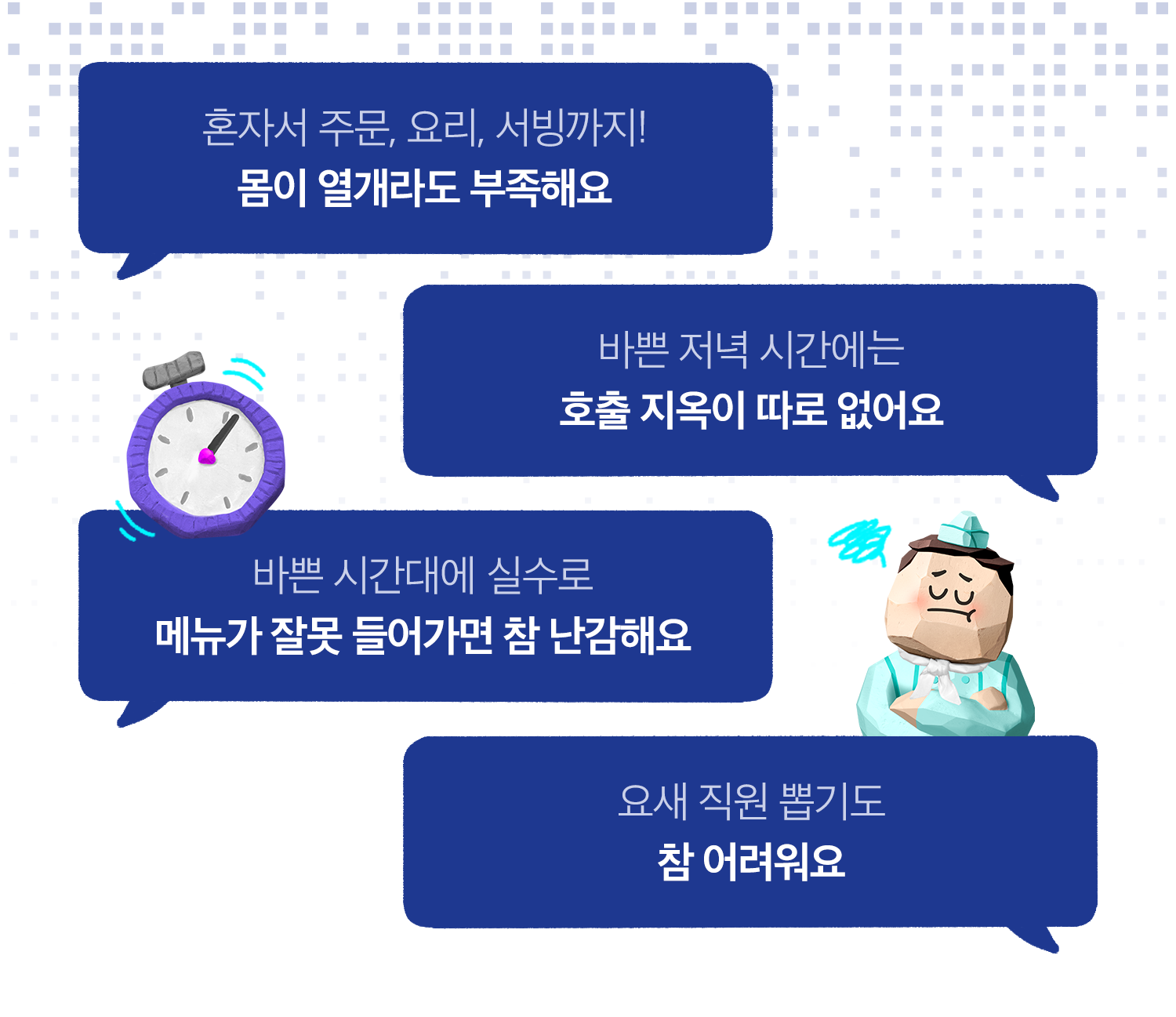 혼자서 주문, 요리, 서빙까지!
몸이 열개라도 부족해요

바쁜 저녁 시간에는
호출 지옥이 따로 없어요

바쁜 시간대에 실수로
메뉴가 잘못 들어가면 참 난감해요

요새 직원 뽑기도
참 어려워요